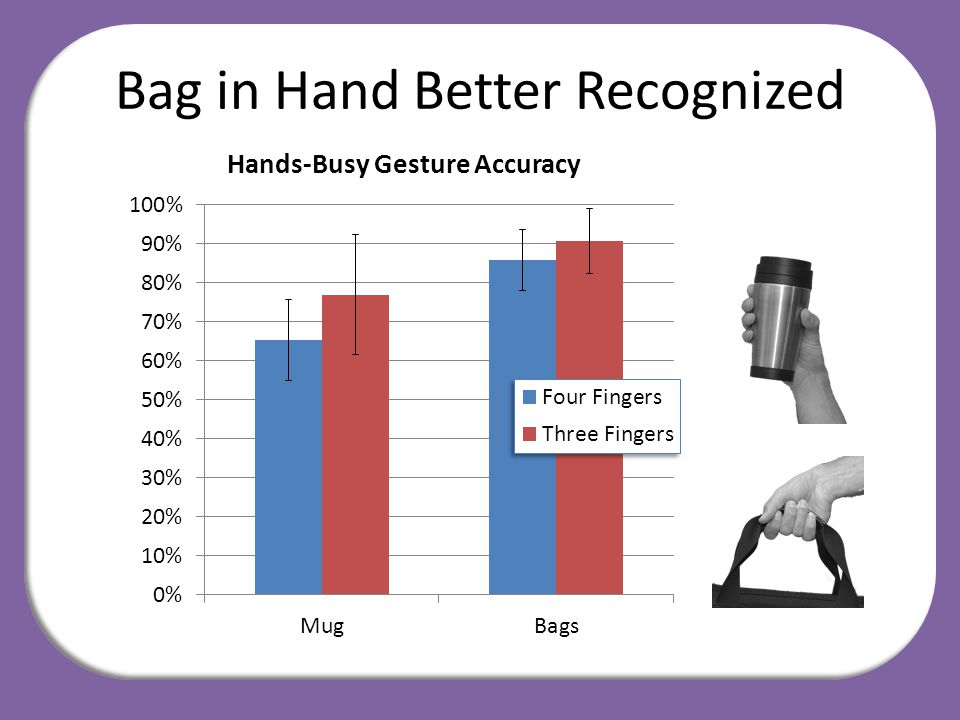 Bag in Hand Better Recognized

Hands-Busy Gesture Accuracy

100%
90%
80%
70%
60%
50%
40%
30%
20%
10%
0%

Four Fingers
Three Fingers

Mug
Bags